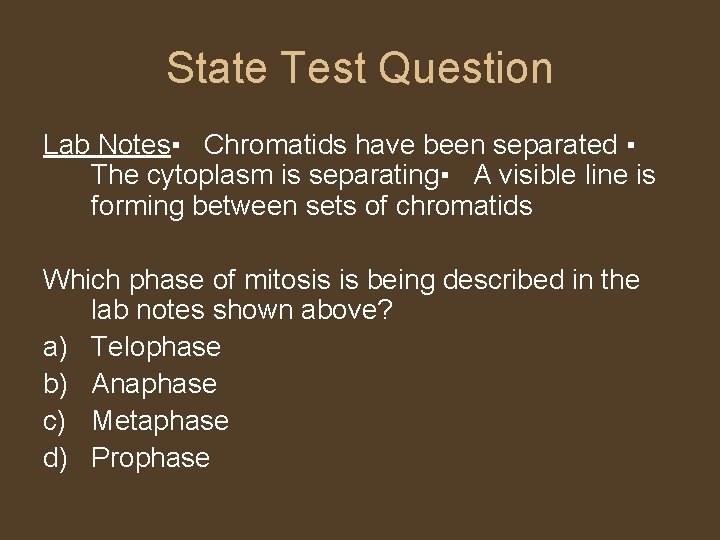 State Test Question

Lab Notes▪ Chromatids have been separated ▪ The cytoplasm is separating▪ A visible line is forming between sets of chromatids

Which phase of mitosis is being described in the lab notes shown above?
a) Telophase
b) Anaphase
c) Metaphase
d) Prophase